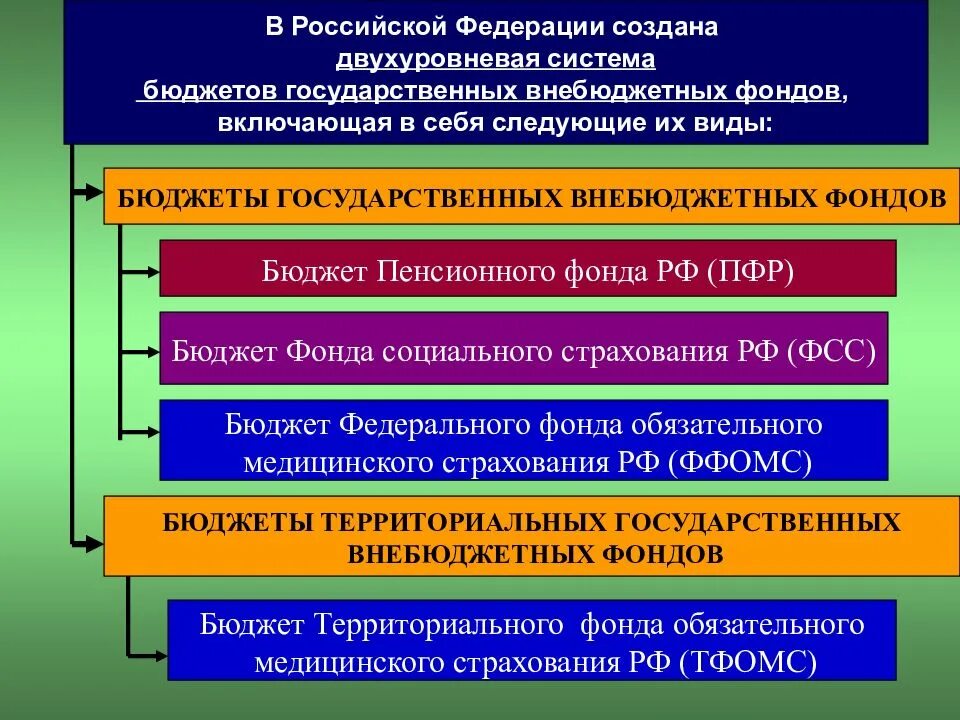 В Российской Федерации создана двухуровневая система бюджетов государственных внебюджетных фондов, включающая в себя следующие их виды:

БЮДЖЕТЫ ГОСУДАРСТВЕННЫХ ВНЕБЮДЖЕТНЫХ ФОНДОВ

Бюджет Пенсионного фонда РФ (ПФР)

Бюджет Фонда социального страхования РФ (ФСС)

Бюджет Федерального фонда обязательного медицинского страхования РФ (ФФОМС)

БЮДЖЕТЫ ТЕРРИТОРИАЛЬНЫХ ГОСУДАРСТВЕННЫХ ВНЕБЮДЖЕТНЫХ ФОНДОВ

Бюджет Территориального фонда обязательного медицинского страхования РФ (ТФОМС)